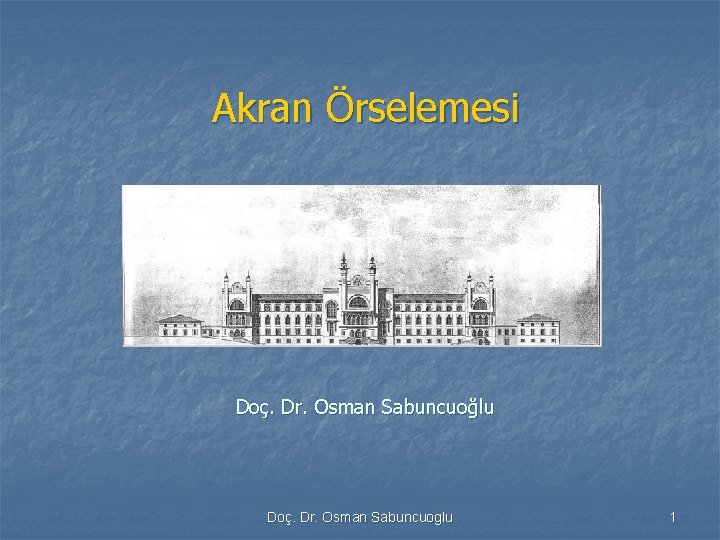 Akran Örselemesi

Doç. Dr. Osman Sabuncuoğlu

Doç. Dr. Osman Sabuncuoglu

1